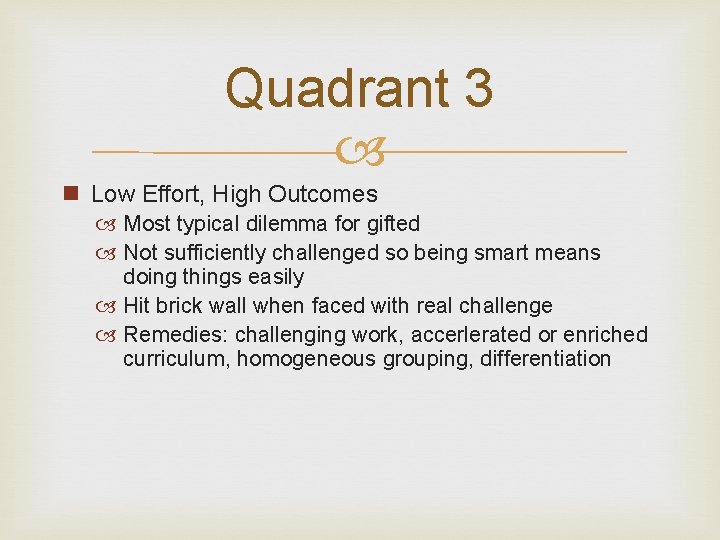 Quadrant 3

Low Effort, High Outcomes
Most typical dilemma for gifted
Not sufficiently challenged so being smart means doing things easily
Hit brick wall when faced with real challenge
Remedies: challenging work, accerlerated or enriched curriculum, homogeneous grouping, differentiation